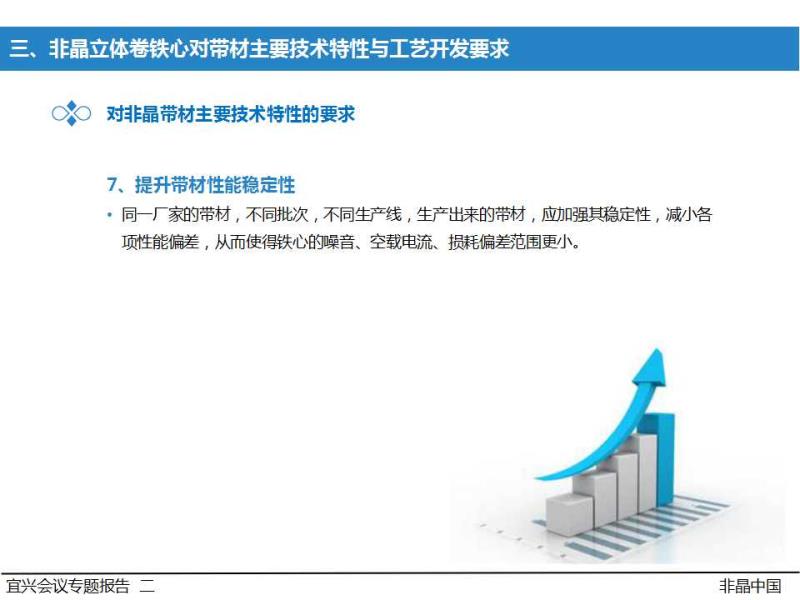 三、非晶立体卷铁心对带材主要技术特性与工艺开发要求

对非晶带材主要技术特性的要求

7、提升带材性能稳定性

• 同一厂家的带材，不同批次，不同生产线，生产出来的带材，应加强其稳定性，减小各项性能偏差，从而使得铁心的噪音、空载电流、损耗偏差范围更小。

宜兴会议专题报告 二

非晶中国